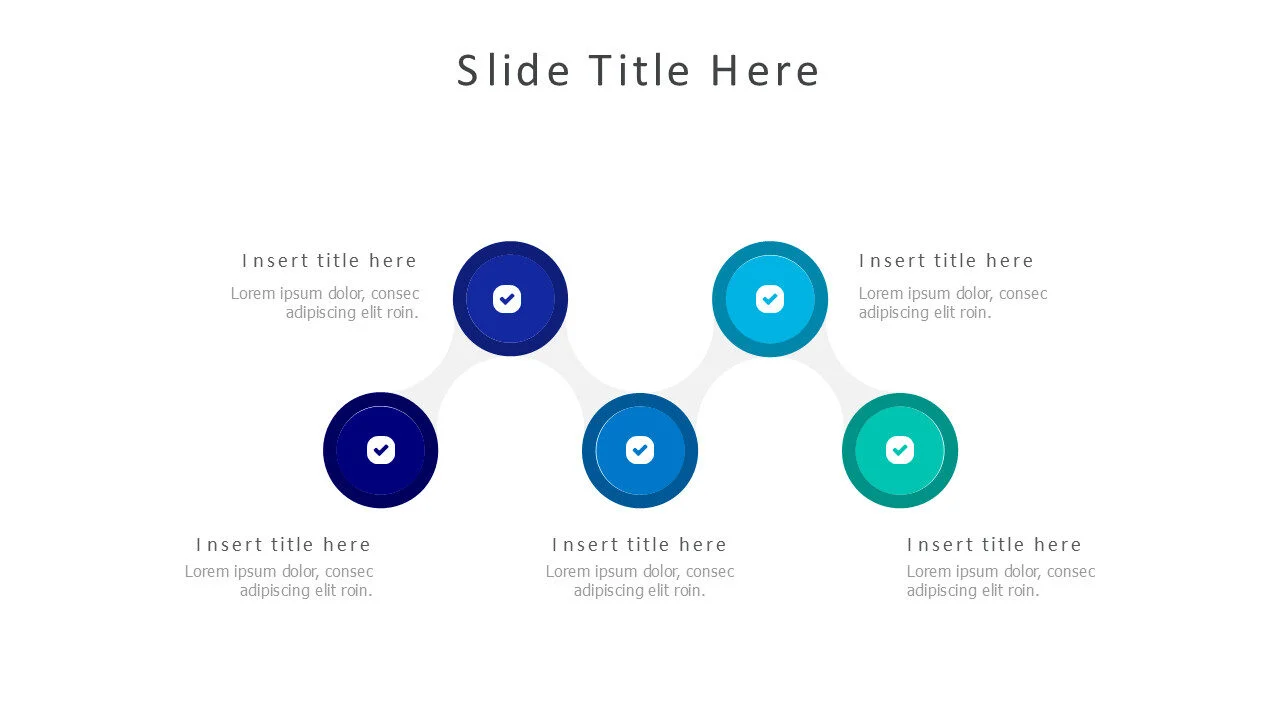 Slide Title Here

Insert title here
Lorem ipsum dolor, consec adipiscing elit roin.

Insert title here
Lorem ipsum dolor, consec adipiscing elit roin.

Insert title here
Lorem ipsum dolor, consec adipiscing elit roin.

Insert title here
Lorem ipsum dolor, consec adipiscing elit roin.

Insert title here
Lorem ipsum dolor, consec adipiscing elit roin.